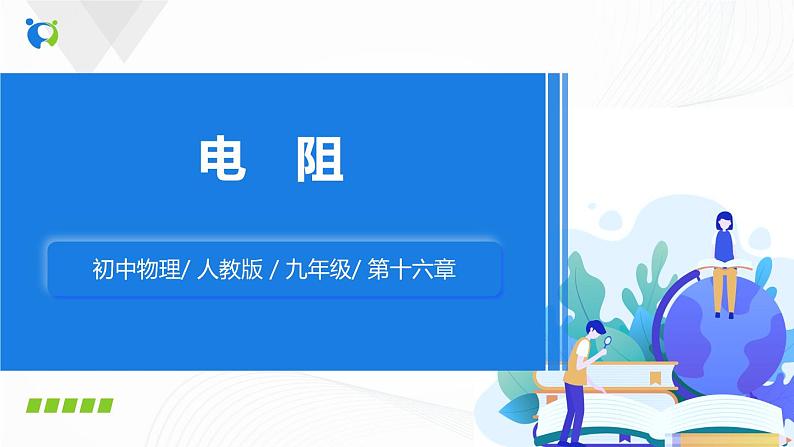 电 阻

初中物理/ 人教版 / 九年级/ 第十六章